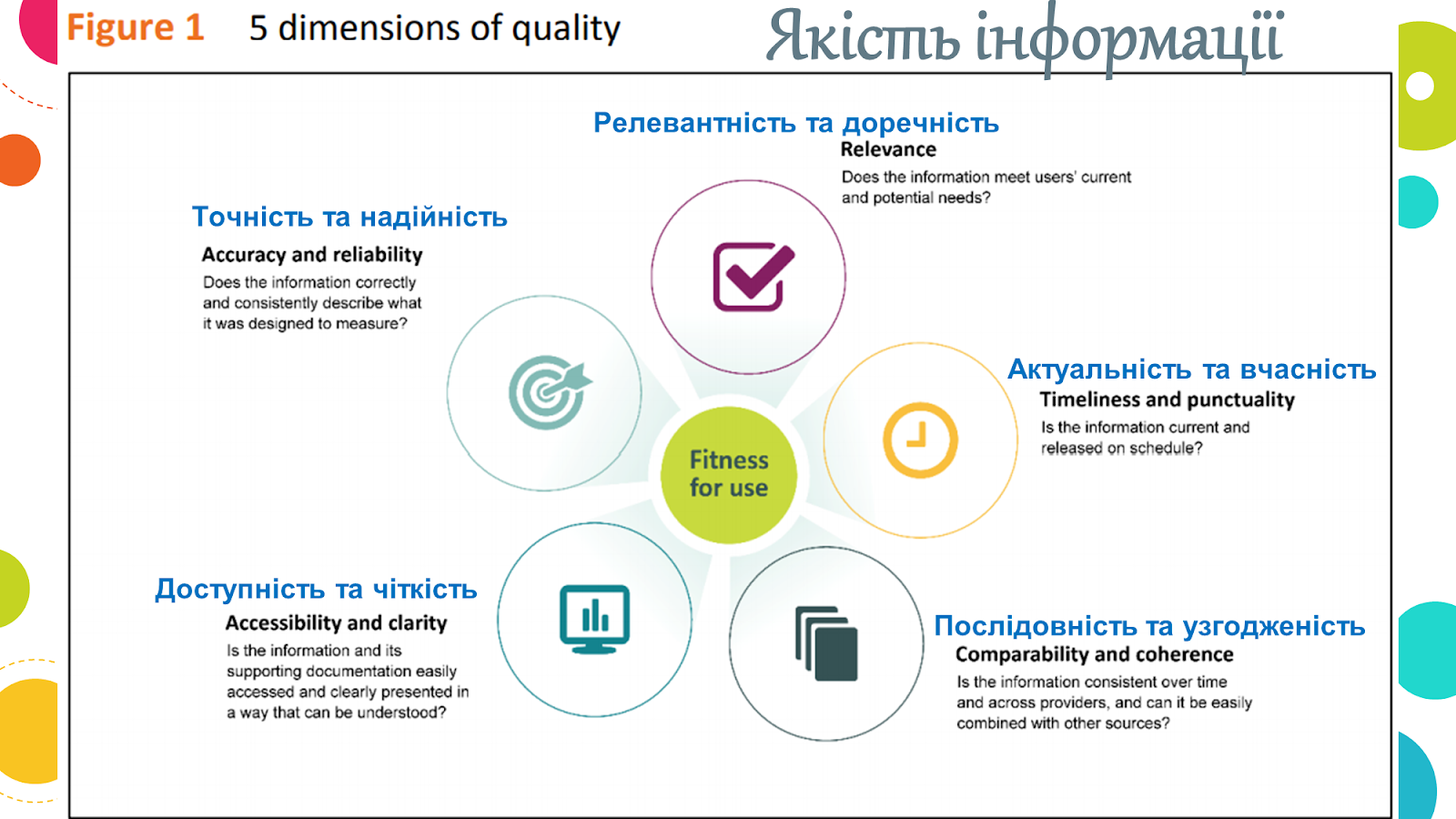 Figure 1 5 dimensions of quality

Якість інформації

Релевантність та доречність
Relevance
Does the information meet users' current and potential needs?

Точність та надійність
Accuracy and reliability
Does the information correctly and consistently describe what it was designed to measure?

Актуальність та вчасність
Timeliness and punctuality
Is the information current and released on schedule?

Fitness for use

Доступність та чіткість
Accessibility and clarity
Is the information and its supporting documentation easily accessed and clearly presented in a way that can be understood?

Послідовність та узгодженість
Comparability and coherence
Is the information consistent over time and across providers, and can it be easily combined with other sources?